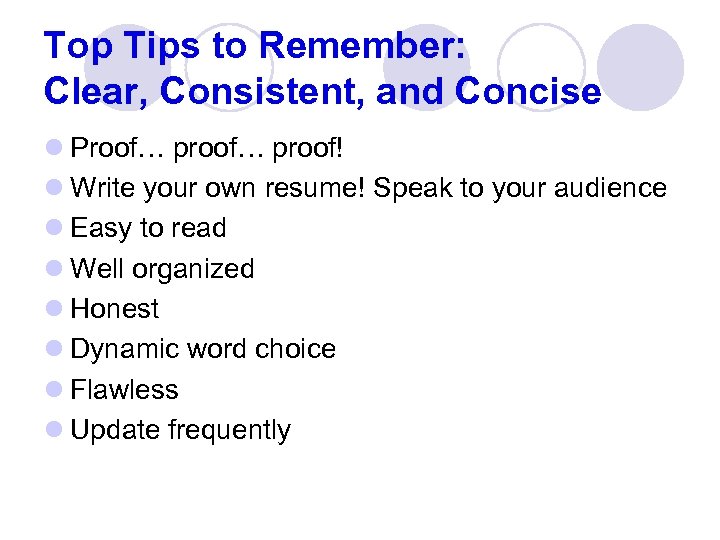 Top Tips to Remember:
Clear, Consistent, and Concise

- Proof… proof… proof!
- Write your own resume! Speak to your audience
- Easy to read
- Well organized
- Honest
- Dynamic word choice
- Flawless
- Update frequently